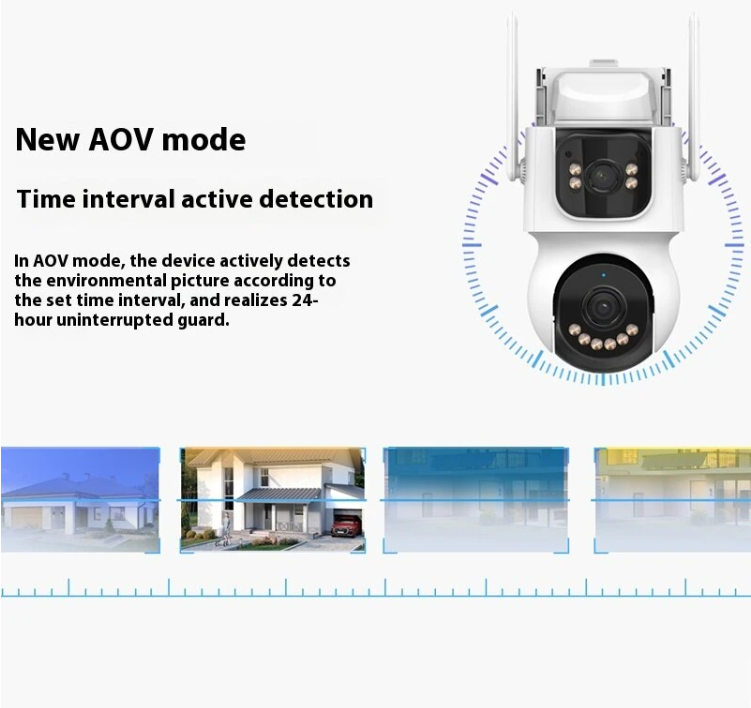 New AOV mode

Time interval active detection

In AOV mode, the device actively detects the environmental picture according to the set time interval, and realizes 24-hour uninterrupted guard.